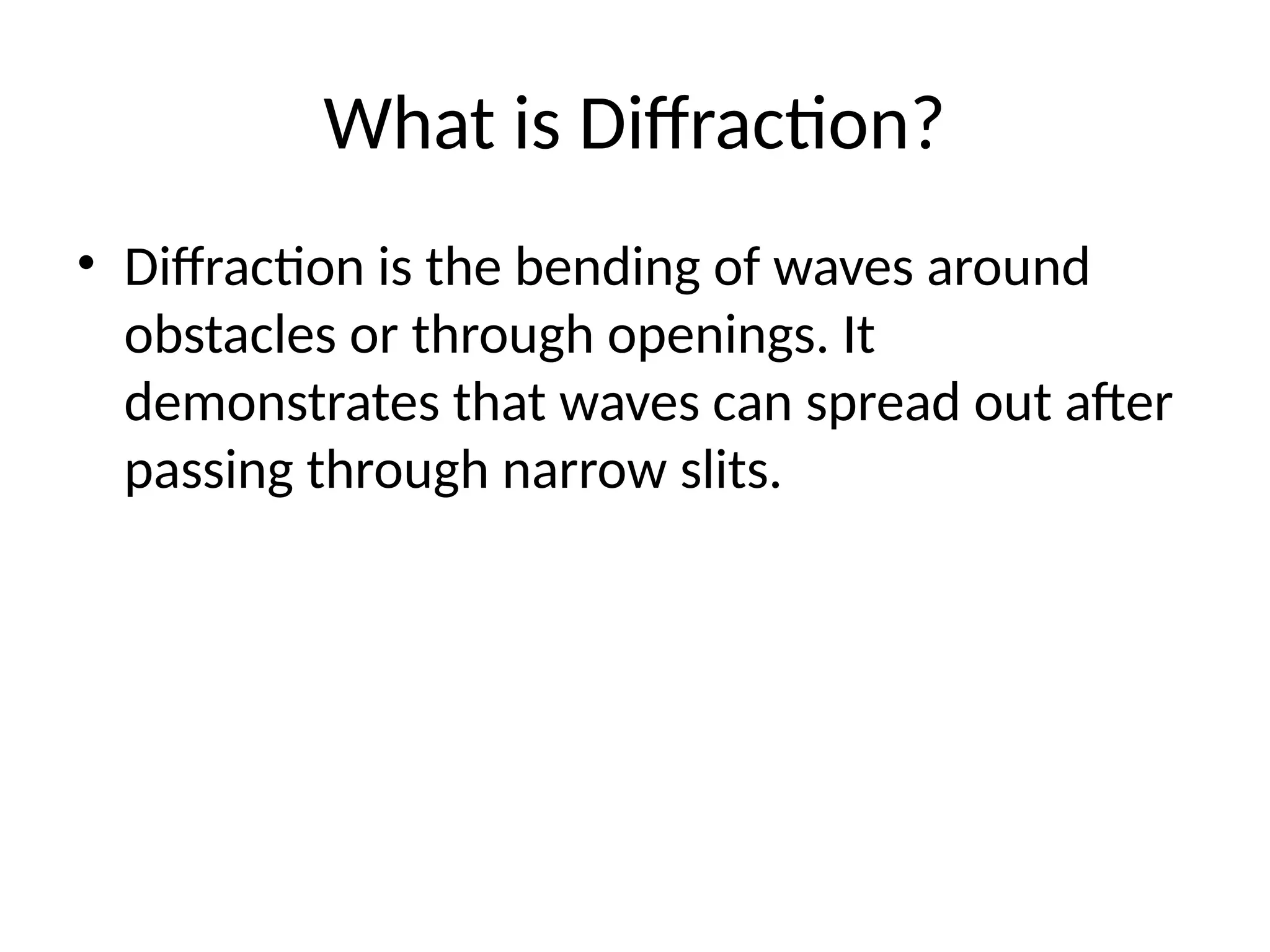 What is Diffraction?

• Diffraction is the bending of waves around obstacles or through openings. It demonstrates that waves can spread out after passing through narrow slits.